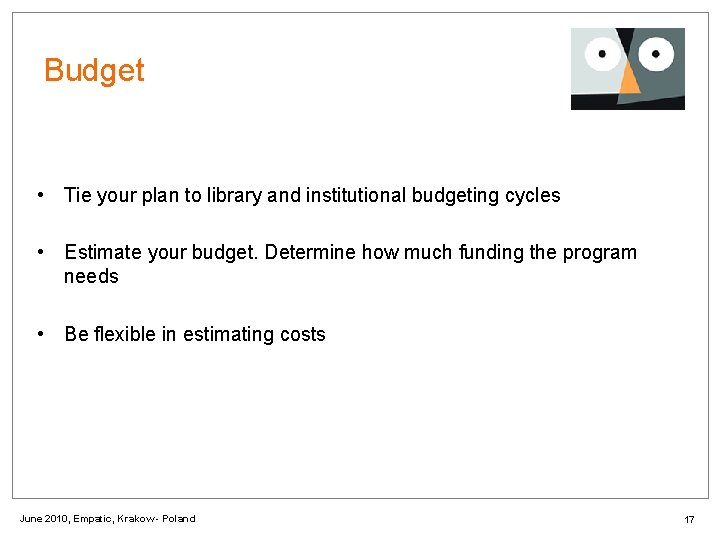 Budget

• Tie your plan to library and institutional budgeting cycles

• Estimate your budget. Determine how much funding the program needs

• Be flexible in estimating costs

June 2010, Empatic, Krakow- Poland

17